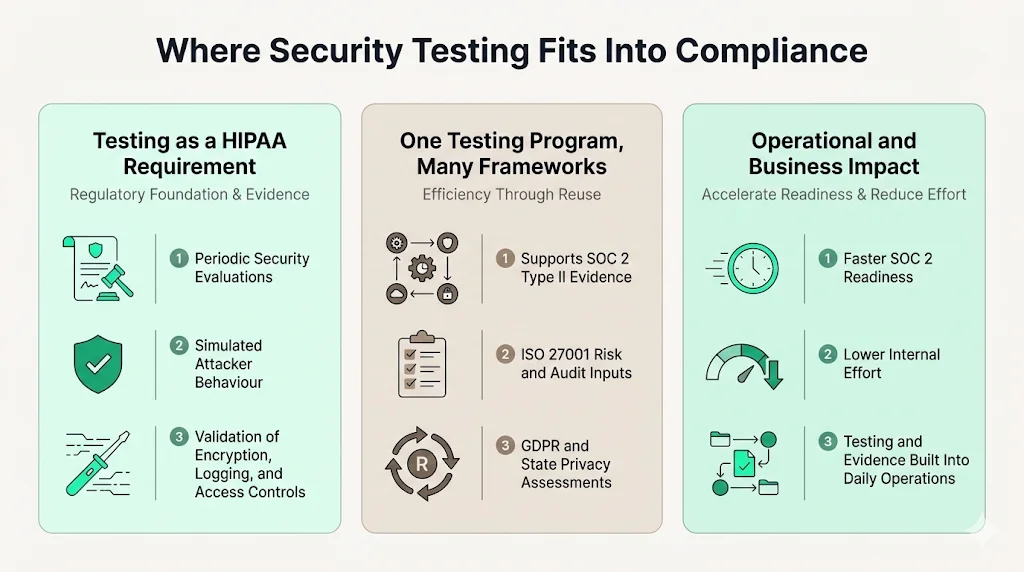 Where Security Testing Fits Into Compliance

Testing as a HIPAA Requirement

Regulatory Foundation & Evidence

1 Periodic Security Evaluations

2 Simulated Attacker Behaviour

3 Validation of Encryption, Logging, and Access Controls

One Testing Program, Many Frameworks

Efficiency Through Reuse

1 Supports SOC 2 Type II Evidence

2 ISO 27001 Risk and Audit Inputs

R

3 GDPR and State Privacy Assessments

Operational and Business Impact

Accelerate Readiness & Reduce Effort

1 Faster SOC 2 Readiness

2 Lower Internal Effort

3 Testing and Evidence Built Into Daily Operations